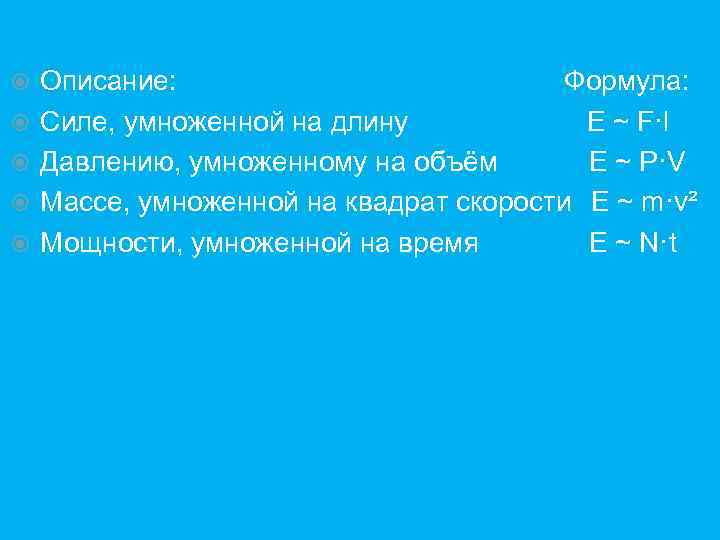 Описание: Формула:
Силе, умноженной на длину $E \sim F \cdot l$
Давлению, умноженному на объём $E \sim P \cdot V$
Массе, умноженной на квадрат скорости $E \sim m \cdot v^2$
Мощности, умноженной на время $E \sim N \cdot t$